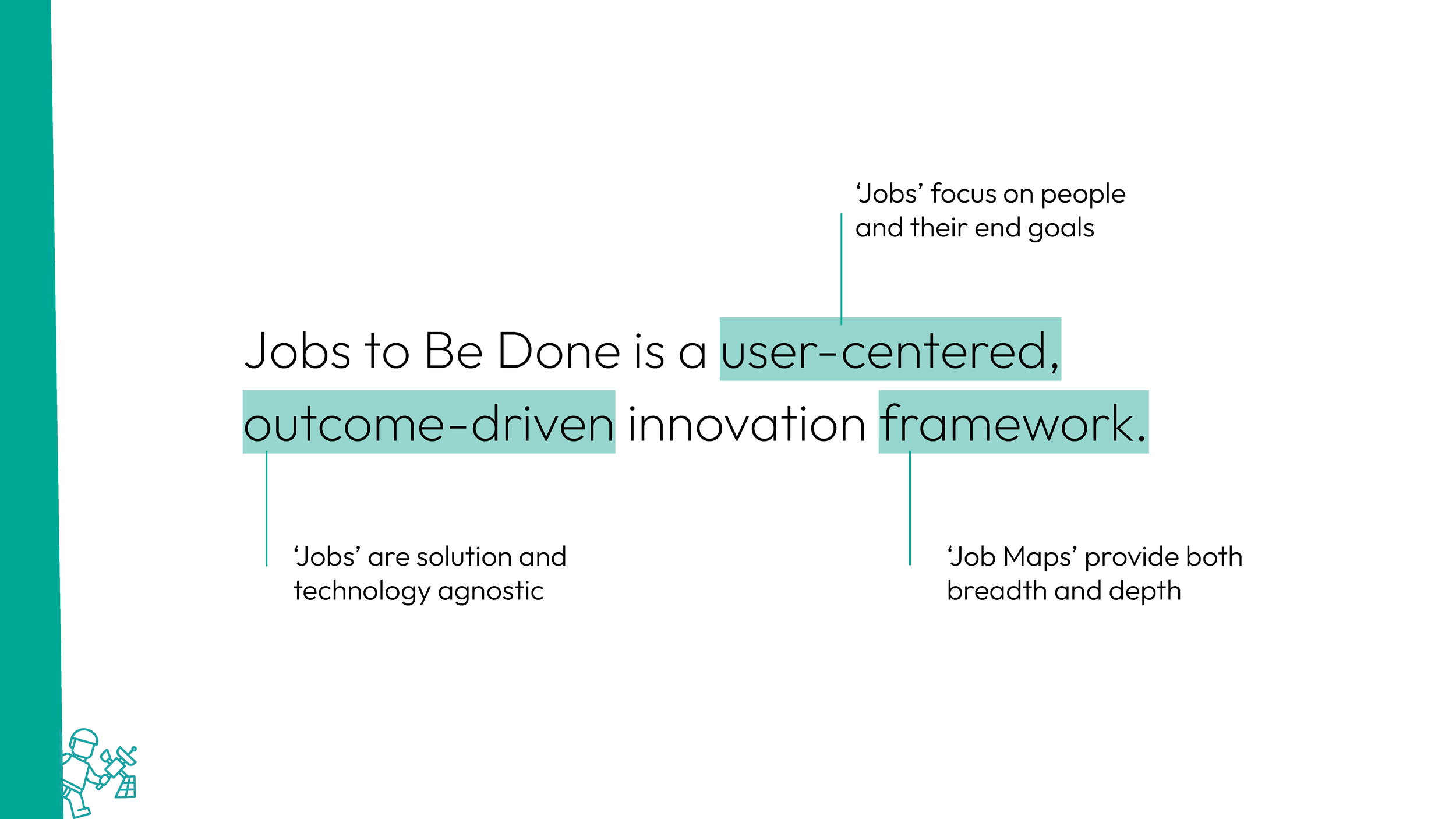 ‘Jobs’ focus on people and their end goals

Jobs to Be Done is a user-centered, outcome-driven innovation framework.

‘Jobs’ are solution and technology agnostic

‘Job Maps’ provide both breadth and depth